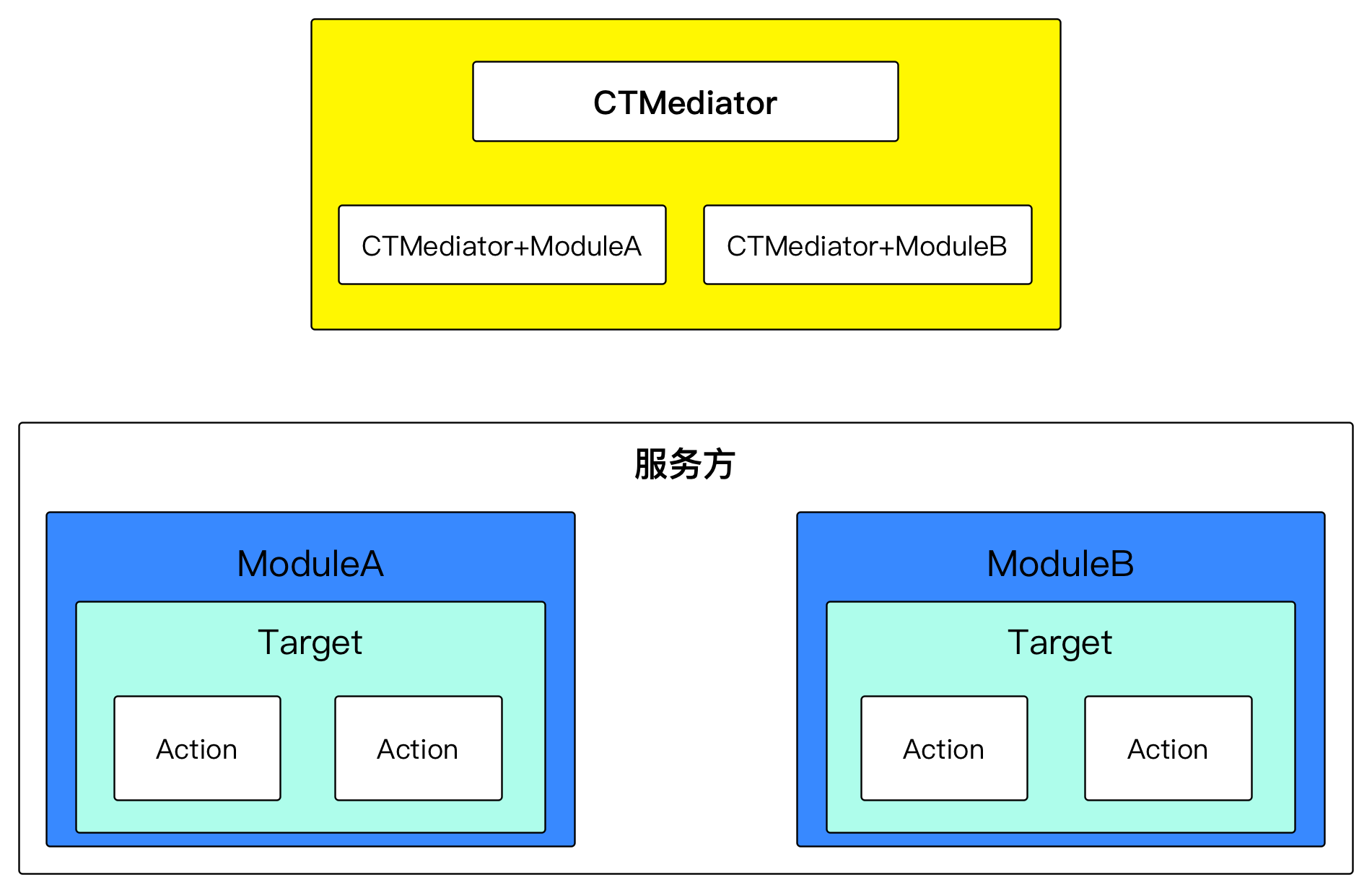 CTMediator

CTMediator+ModuleA

CTMediator+ModuleB

服务方

ModuleA

Target

Action

Action

ModuleB

Target

Action

Action